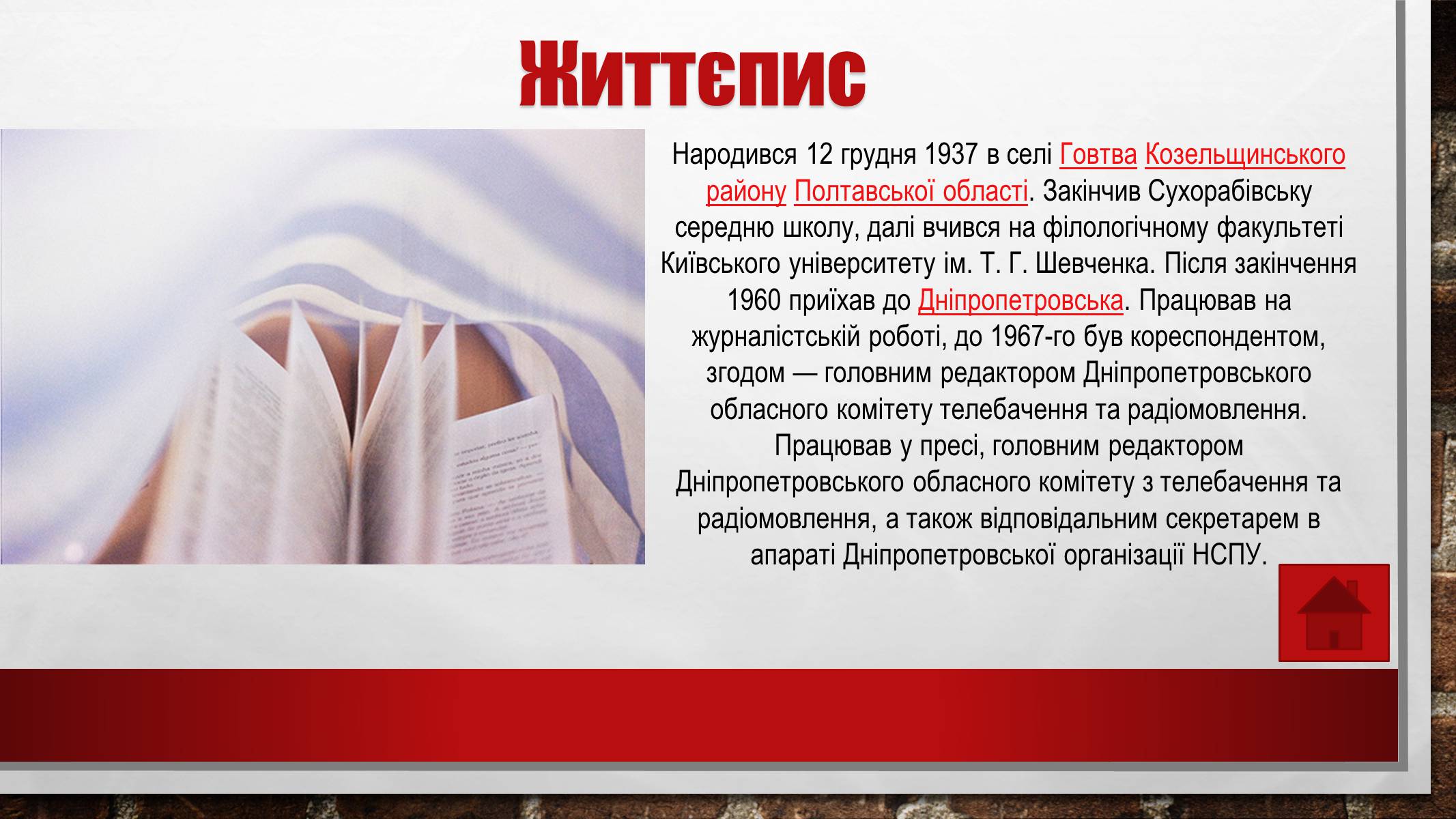 Життєпис

Народився 12 грудня 1937 в селі Говтва Козельщинського району Полтавської області. Закінчив Сухорабівську середню школу, далі вчився на філологічному факультеті Київського університету ім. Т. Г. Шевченка. Після закінчення 1960 приїхав до Дніпропетровська. Працював на журналістській роботі, до 1967-го був кореспондентом, згодом — головним редактором Дніпропетровського обласного комітету телебачення та радіомовлення. Працював у пресі, головним редактором Дніпропетровського обласного комітету з телебачення та радіомовлення, а також відповідальним секретарем в апараті Дніпропетровської організації НСПУ.